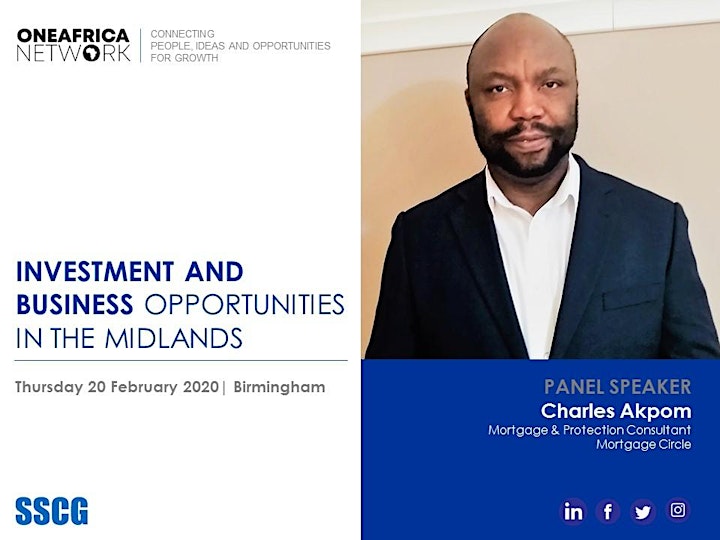 ONEAFRICA NETWORK
CONNECTING PEOPLE, IDEAS AND OPPORTUNITIES FOR GROWTH

INVESTMENT AND BUSINESS OPPORTUNITIES IN THE MIDLANDS

Thursday 20 February 2020| Birmingham

SSCG

PANEL SPEAKER
Charles Akpom
Mortgage & Protection Consultant
Mortgage Circle

in f